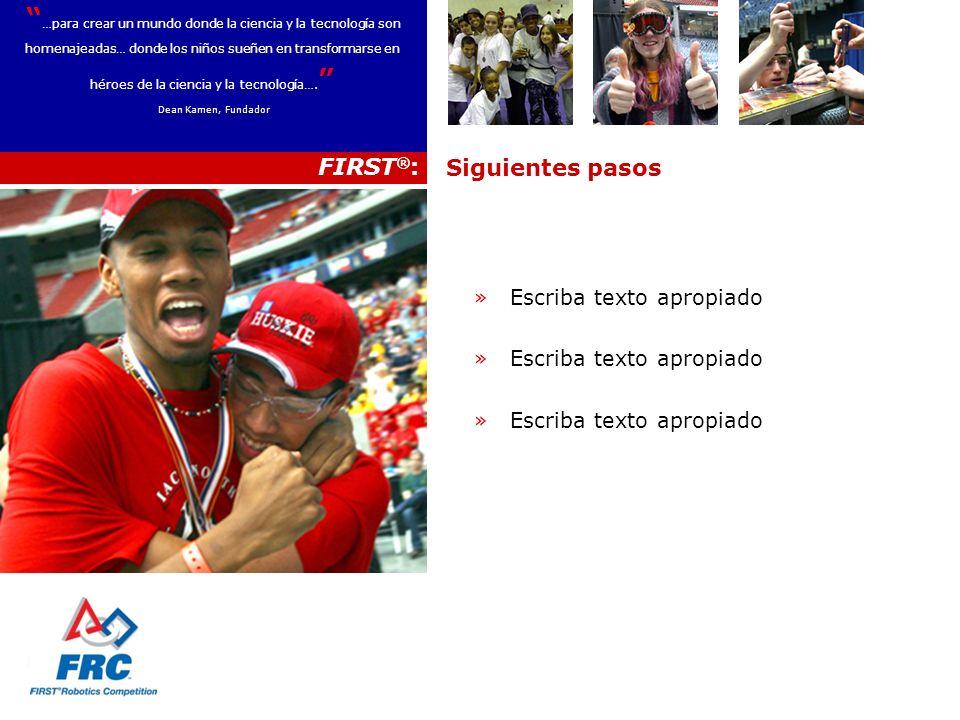 "…para crear un mundo donde la ciencia y la tecnología son homenajeadas… donde los niños sueñen en transformarse en héroes de la ciencia y la tecnología…."

Dean Kamen, Fundador

FIRST®: Siguientes pasos

» Escriba texto apropiado

» Escriba texto apropiado

» Escriba texto apropiado

HUSKIE

FRC
FIRST® Robotics Competition